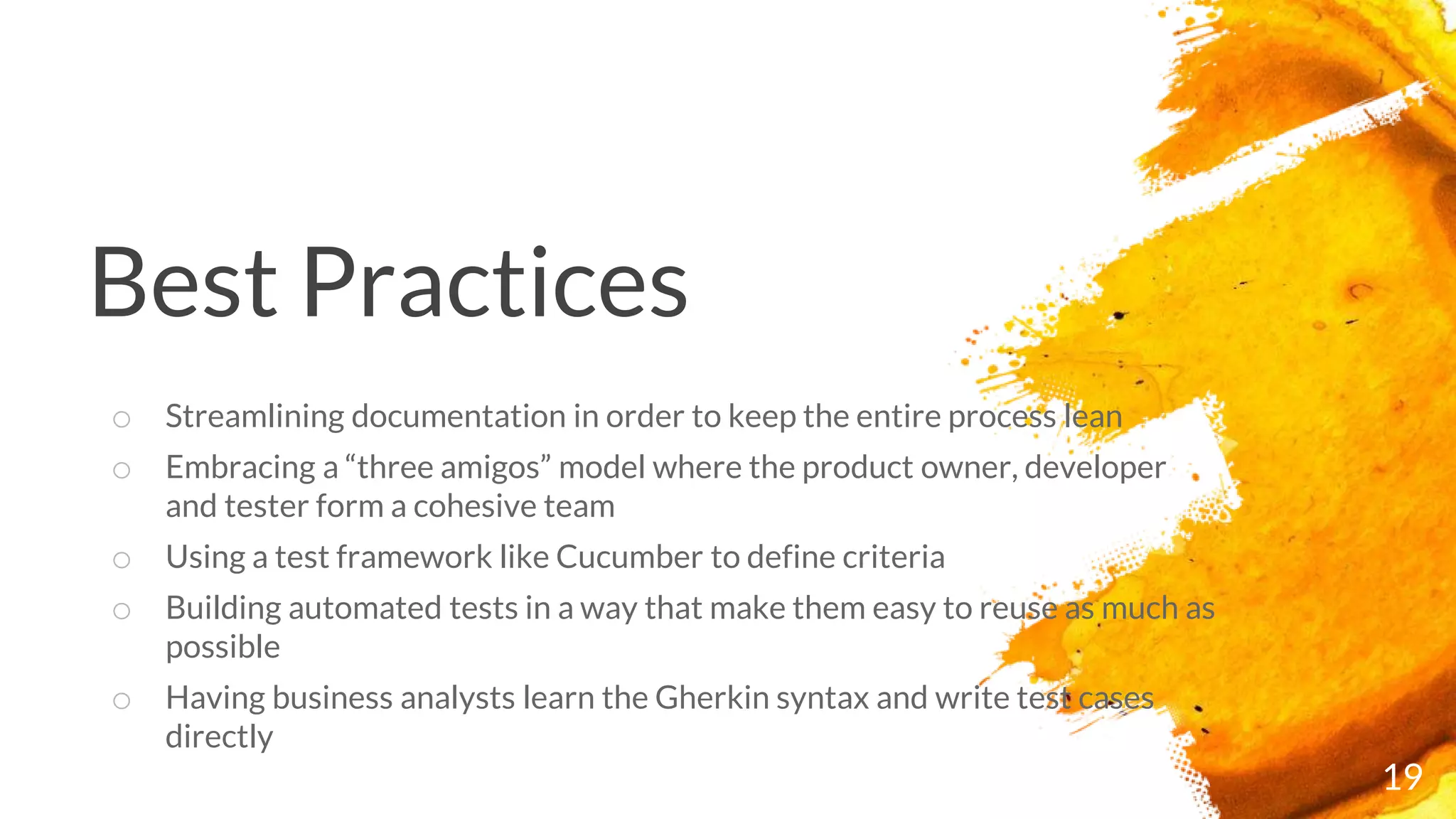 Best Practices

○ Streamlining documentation in order to keep the entire process lean
○ Embracing a “three amigos” model where the product owner, developer and tester form a cohesive team
○ Using a test framework like Cucumber to define criteria
○ Building automated tests in a way that make them easy to reuse as much as possible
○ Having business analysts learn the Gherkin syntax and write test cases directly

19